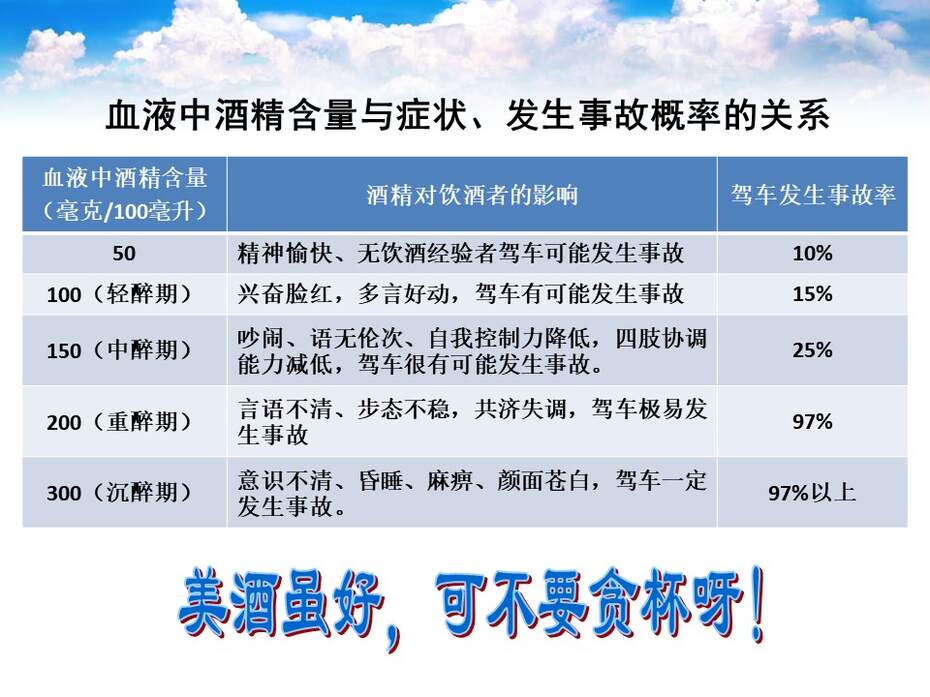 血液中酒精含量与症状、发生事故概率的关系

| 血液中酒精含量（毫克/100毫升） | 酒精对饮酒者的影响 | 驾车发生事故率 |
|---|---|---|
| 50 | 精神愉快、无饮酒经验者驾车可能发生事故 | 10% |
| 100（轻醉期） | 兴奋脸红，多言好动，驾车有可能发生事故 | 15% |
| 150（中醉期） | 吵闹、语无伦次、自我控制力降低，四肢协调能力减低，驾车很有可能发生事故。 | 25% |
| 200（重醉期） | 言语不清、步态不稳，共济失调，驾车极易发生事故 | 97% |
| 300（沉醉期） | 意识不清、昏睡、麻痹、颜面苍白，驾车一定发生事故。 | 97%以上 |

美酒虽好，可不要贪杯呀！